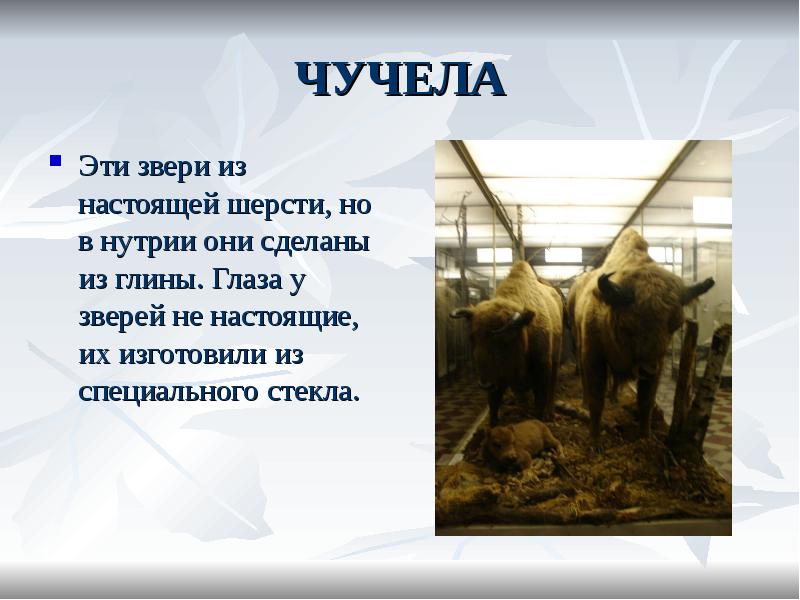 ЧУЧЕЛА

Эти звери из настоящей шерсти, но в нутрии они сделаны из глины. Глаза у зверей не настоящие, их изготовили из специального стекла.